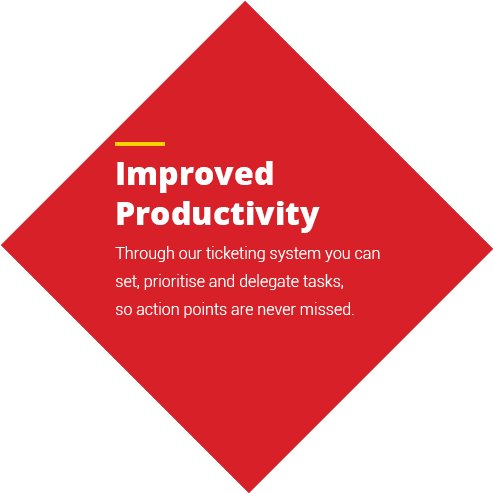 Improved Productivity

Through our ticketing system you can set, prioritise and delegate tasks, so action points are never missed.